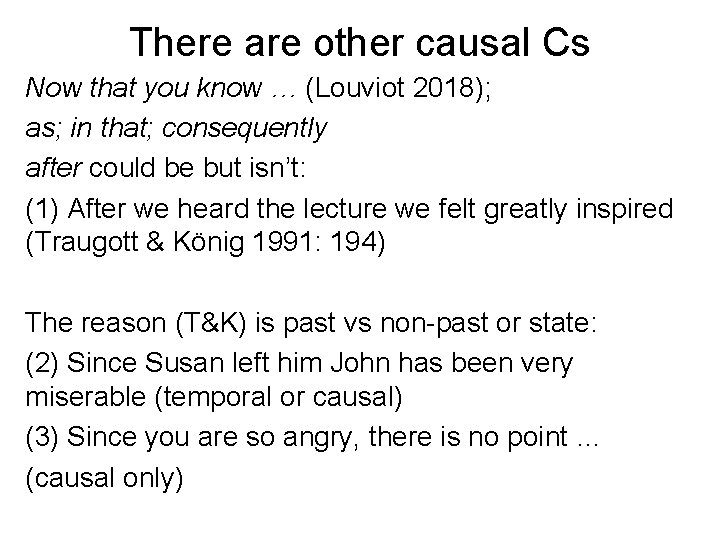 There are other causal Cs

Now that you know … (Louviot 2018);

as; in that; consequently

after could be but isn't:

(1) After we heard the lecture we felt greatly inspired (Traugott & König 1991: 194)

The reason (T&K) is past vs non-past or state:

(2) Since Susan left him John has been very miserable (temporal or causal)

(3) Since you are so angry, there is no point …

(causal only)